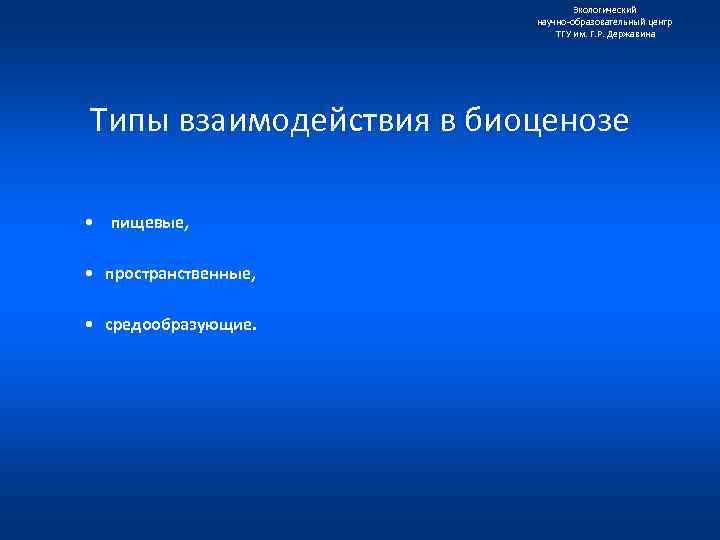 Экологический
научно-образовательный центр
ТГУ им. Г.Р. Державина

Типы взаимодействия в биоценозе

• пищевые,

• пространственные,

• средообразующие.